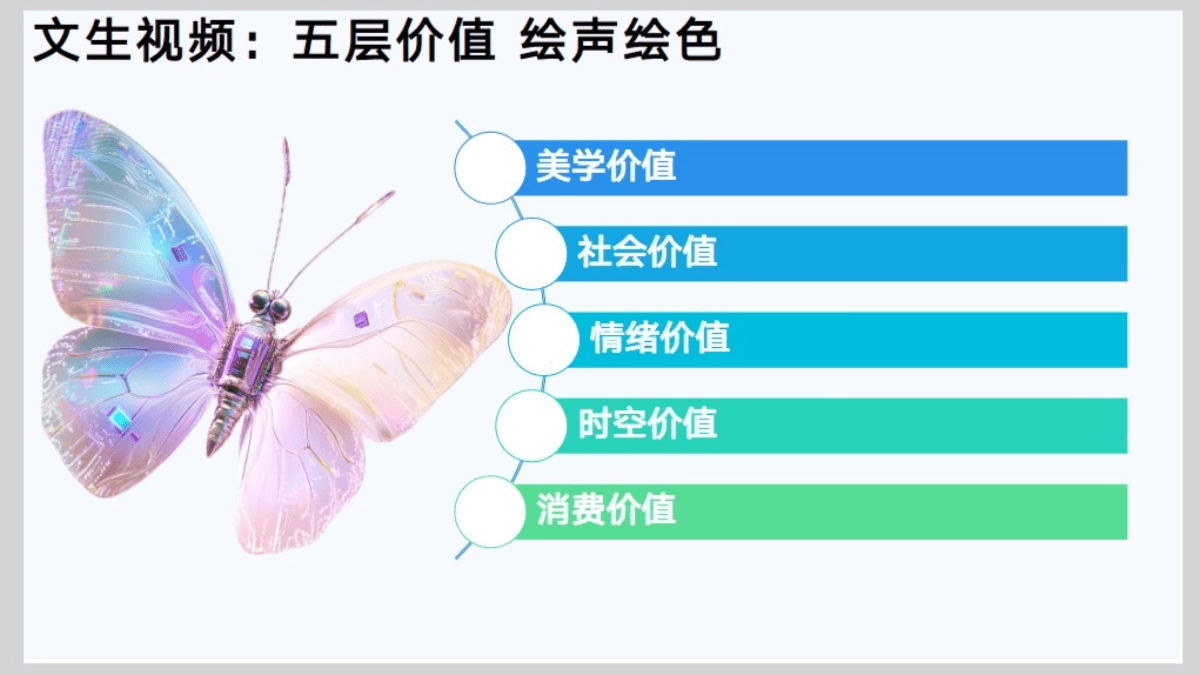 文生视频：五层价值 绘声绘色

美学价值

社会价值

情绪价值

时空价值

消费价值